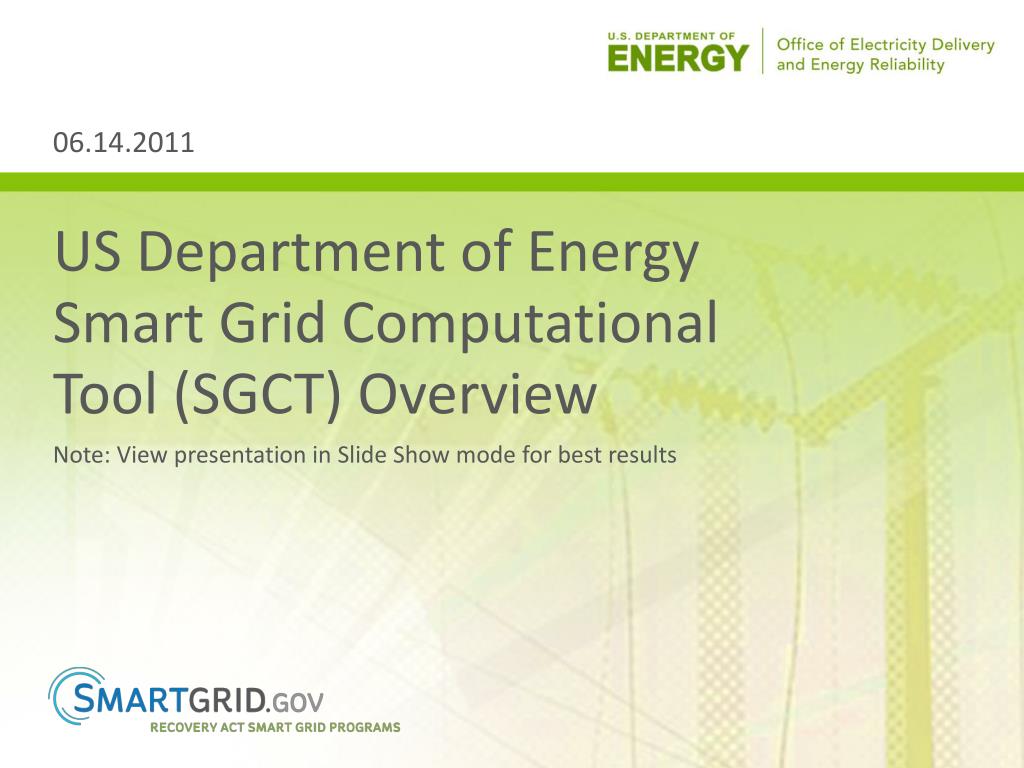 U.S. DEPARTMENT OF
ENERGY
Office of Electricity Delivery and Energy Reliability

06.14.2011

US Department of Energy Smart Grid Computational Tool (SGCT) Overview

Note: View presentation in Slide Show mode for best results

SMARTGRID.GOV
RECOVERY ACT SMART GRID PROGRAMS